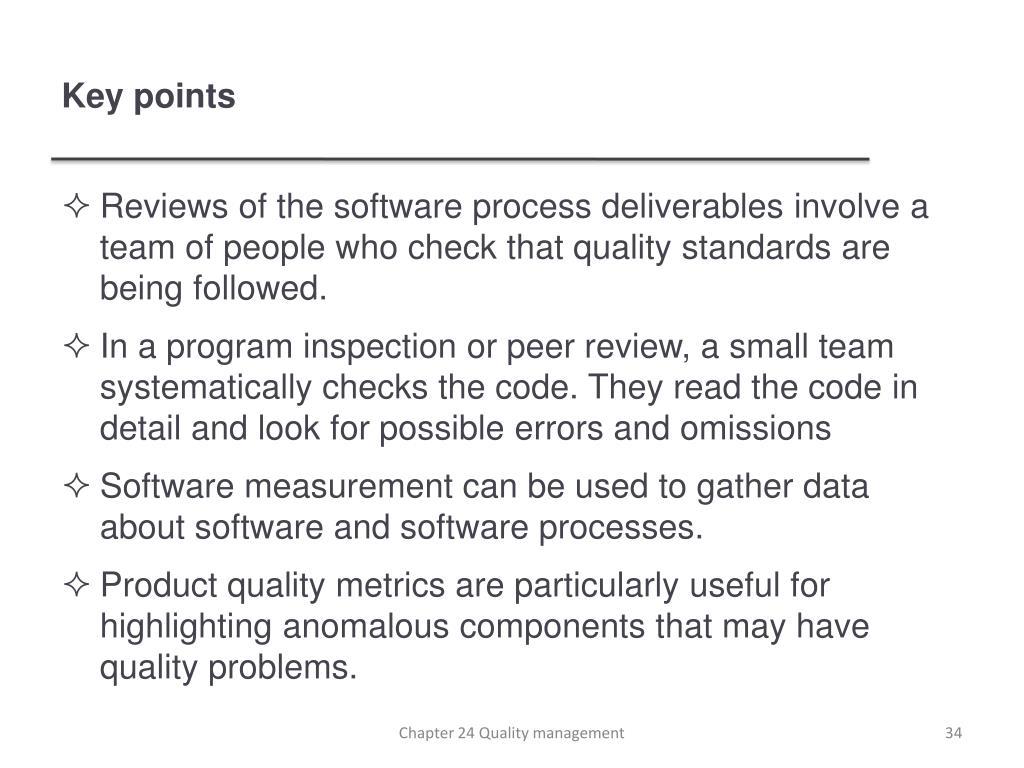 Key points

✧ Reviews of the software process deliverables involve a team of people who check that quality standards are being followed.

✧ In a program inspection or peer review, a small team systematically checks the code. They read the code in detail and look for possible errors and omissions

✧ Software measurement can be used to gather data about software and software processes.

✧ Product quality metrics are particularly useful for highlighting anomalous components that may have quality problems.

Chapter 24 Quality management

34